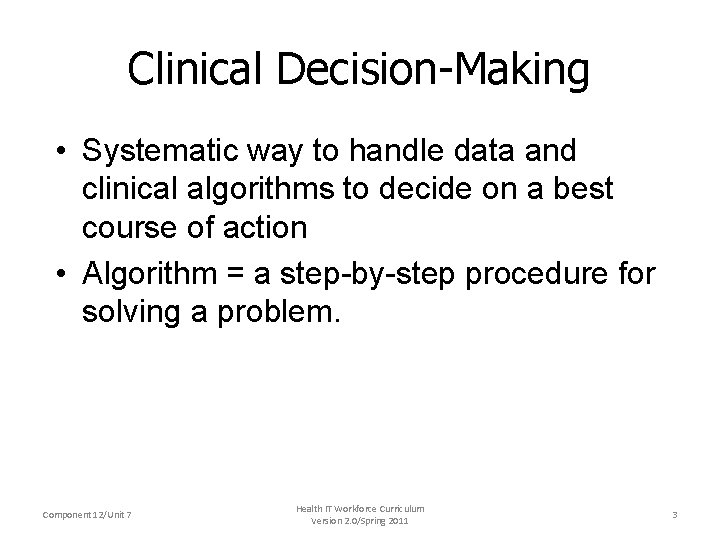 Clinical Decision-Making

• Systematic way to handle data and clinical algorithms to decide on a best course of action

• Algorithm = a step-by-step procedure for solving a problem.

Component 12/Unit 7

Health IT Workforce Curriculum
Version 2.0/Spring 2011

3